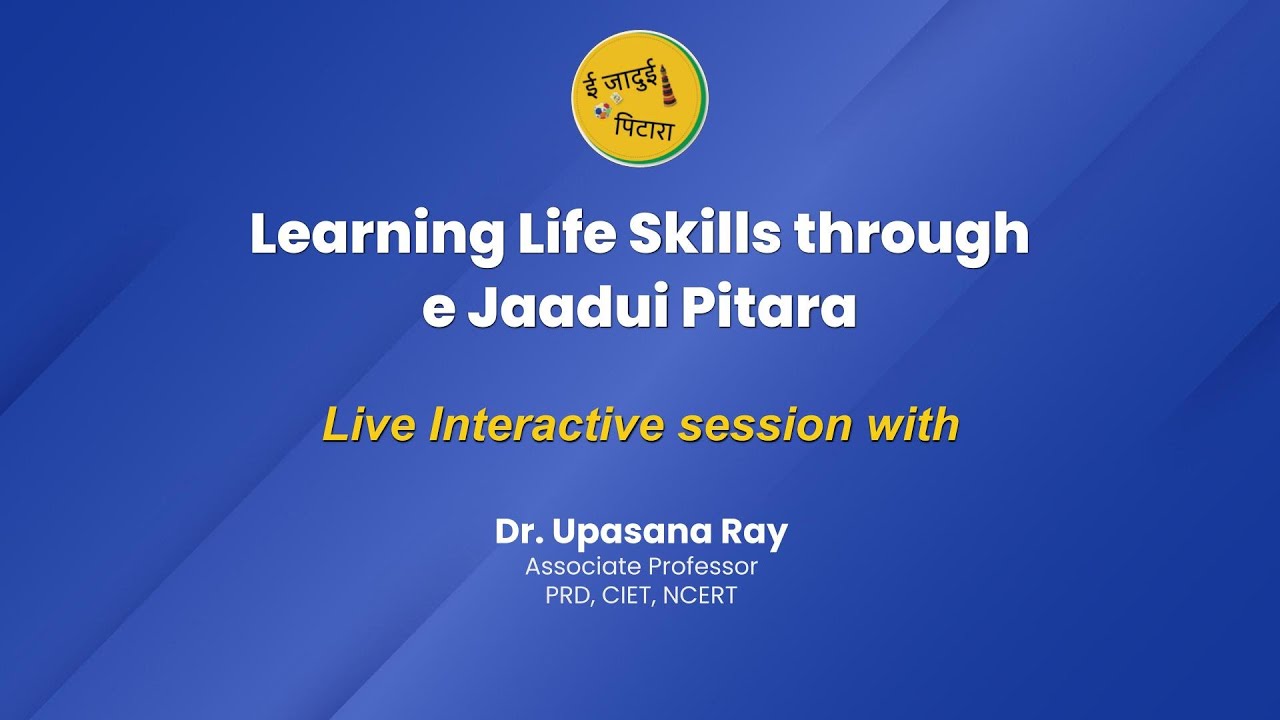 ई जादुई पिटारा

Learning Life Skills through e Jaadui Pitara

Live Interactive session with

Dr. Upasana Ray
Associate Professor
PRD, CIET, NCERT